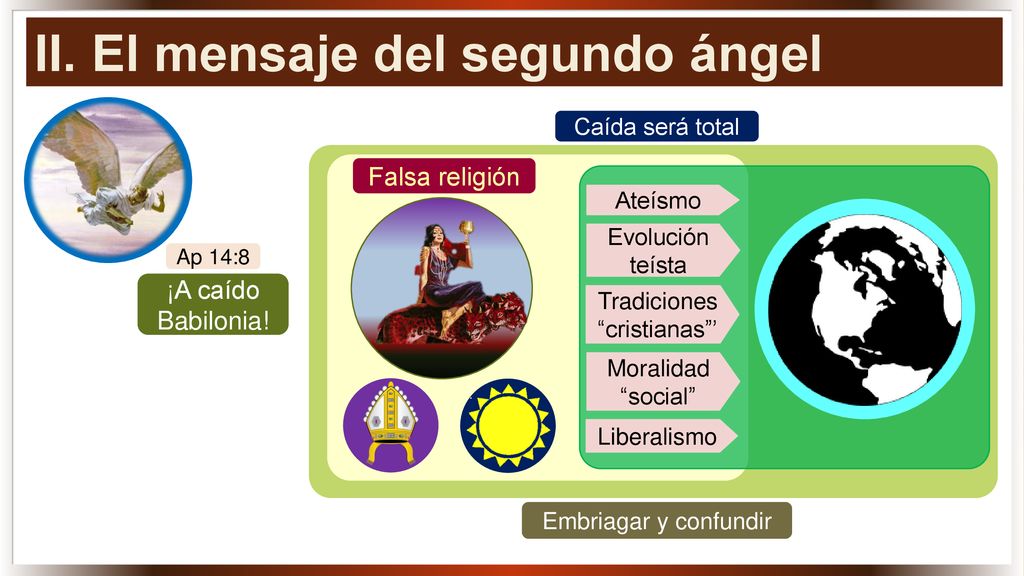 II. El mensaje del segundo ángel

Ap 14:8

¡A caído Babilonia!

Caída será total

Falsa religión

Ateísmo

Evolución teísta

Tradiciones “cristianas”’

Moralidad “social”

Liberalismo

Embriagar y confundir